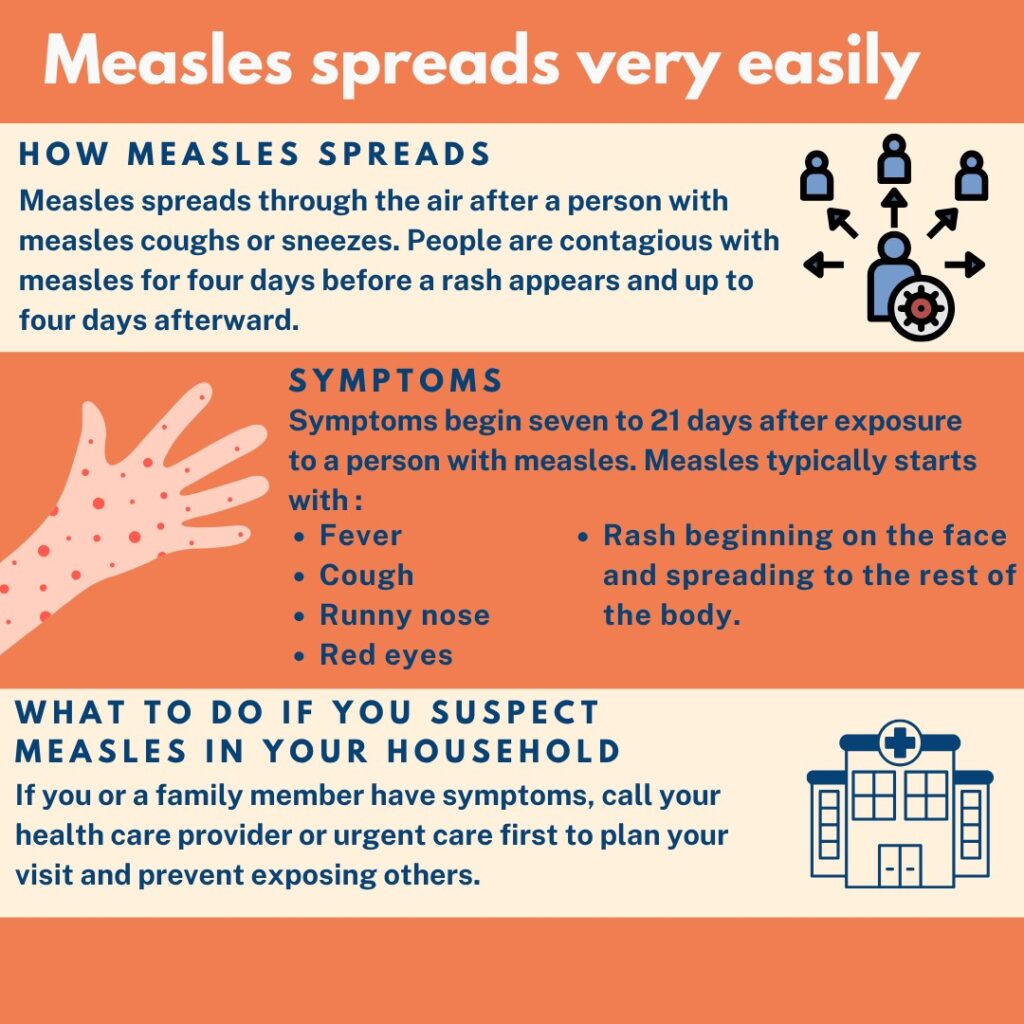 Measles spreads very easily

HOW MEASLES SPREADS

Measles spreads through the air after a person with measles coughs or sneezes. People are contagious with measles for four days before a rash appears and up to four days afterward.

SYMPTOMS

Symptoms begin seven to 21 days after exposure to a person with measles. Measles typically starts with :

- Fever
- Cough
- Runny nose
- Red eyes
- Rash beginning on the face and spreading to the rest of the body.

WHAT TO DO IF YOU SUSPECT MEASLES IN YOUR HOUSEHOLD

If you or a family member have symptoms, call your health care provider or urgent care first to plan your visit and prevent exposing others.